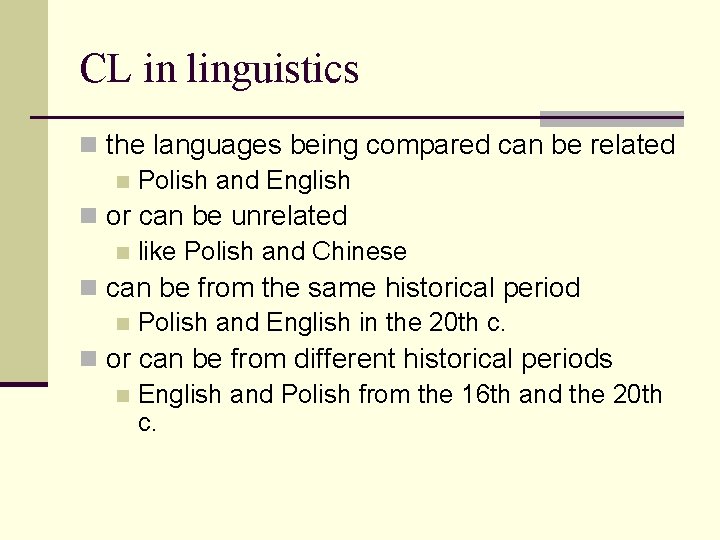 CL in linguistics

- the languages being compared can be related
  - Polish and English
- or can be unrelated
  - like Polish and Chinese
- can be from the same historical period
  - Polish and English in the 20th c.
- or can be from different historical periods
  - English and Polish from the 16th and the 20th c.